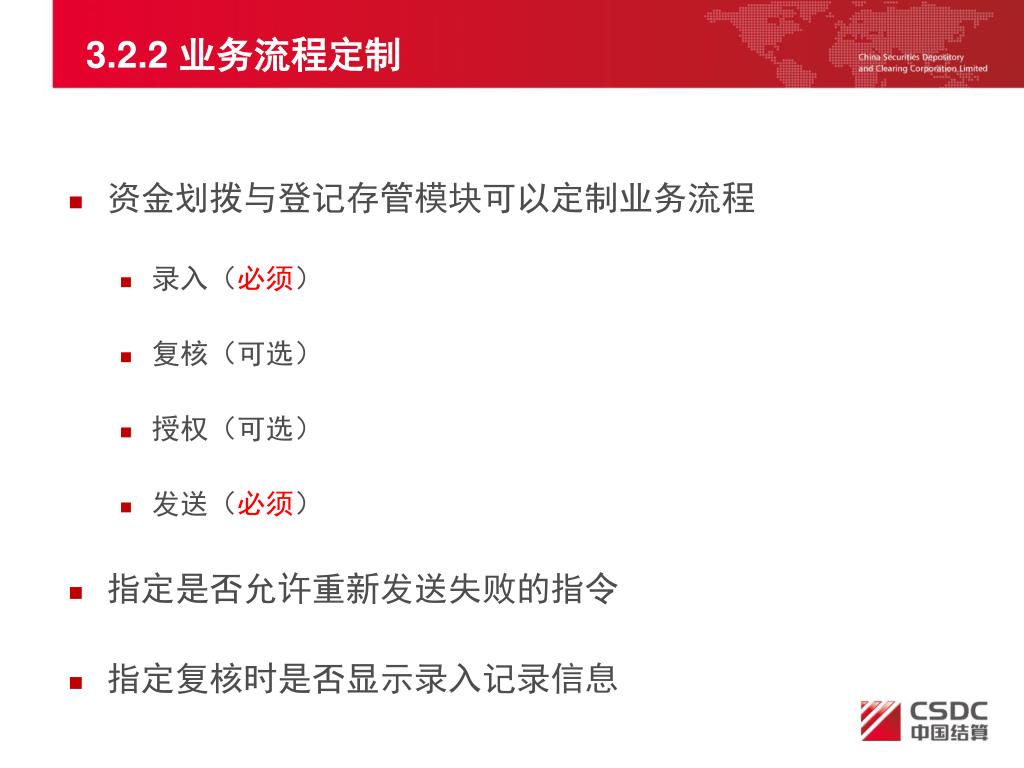 3.2.2 业务流程定制

China Securities Depository and Clearing Corporation Limited

- 资金划拨与登记存管模块可以定制业务流程
  - 录入（必须）
  - 复核（可选）
  - 授权（可选）
  - 发送（必须）
- 指定是否允许重新发送失败的指令
- 指定复核时是否显示录入记录信息

CSDC
中国结算